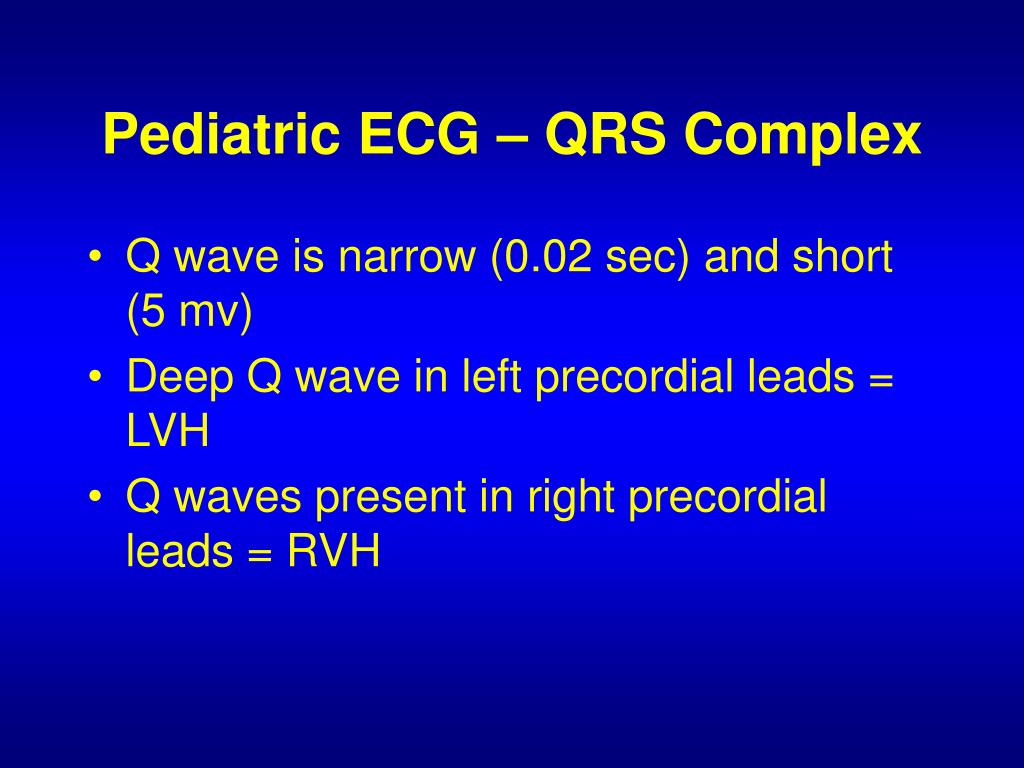 Pediatric ECG – QRS Complex

• Q wave is narrow (0.02 sec) and short (5 mv)
• Deep Q wave in left precordial leads = LVH
• Q waves present in right precordial leads = RVH